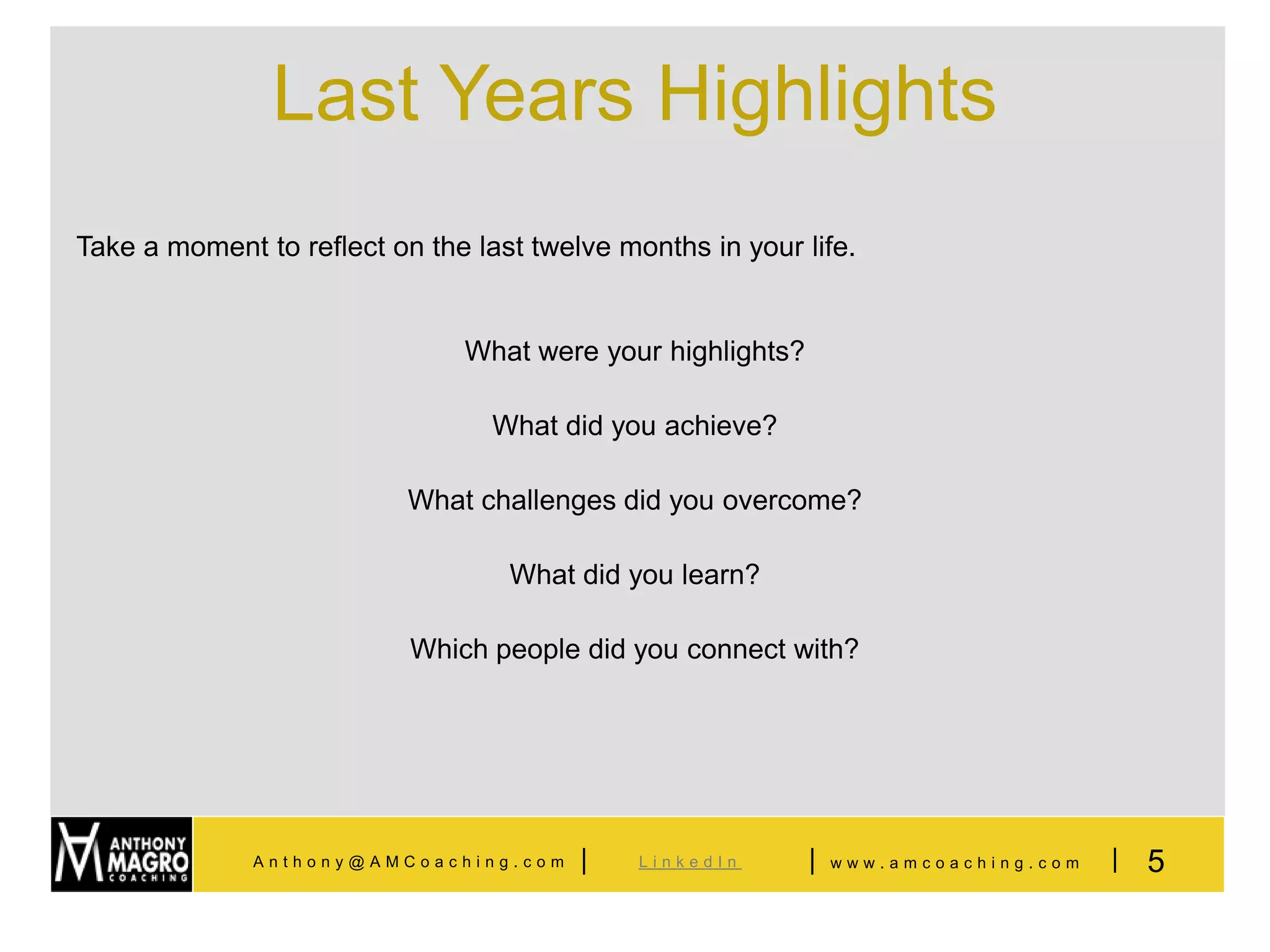 Last Years Highlights

Take a moment to reflect on the last twelve months in your life.

What were your highlights?

What did you achieve?

What challenges did you overcome?

What did you learn?

Which people did you connect with?

ANTHONY MAGRO COACHING

Anthony@AMCoaching.com | LinkedIn | www.amcoaching.com | 5